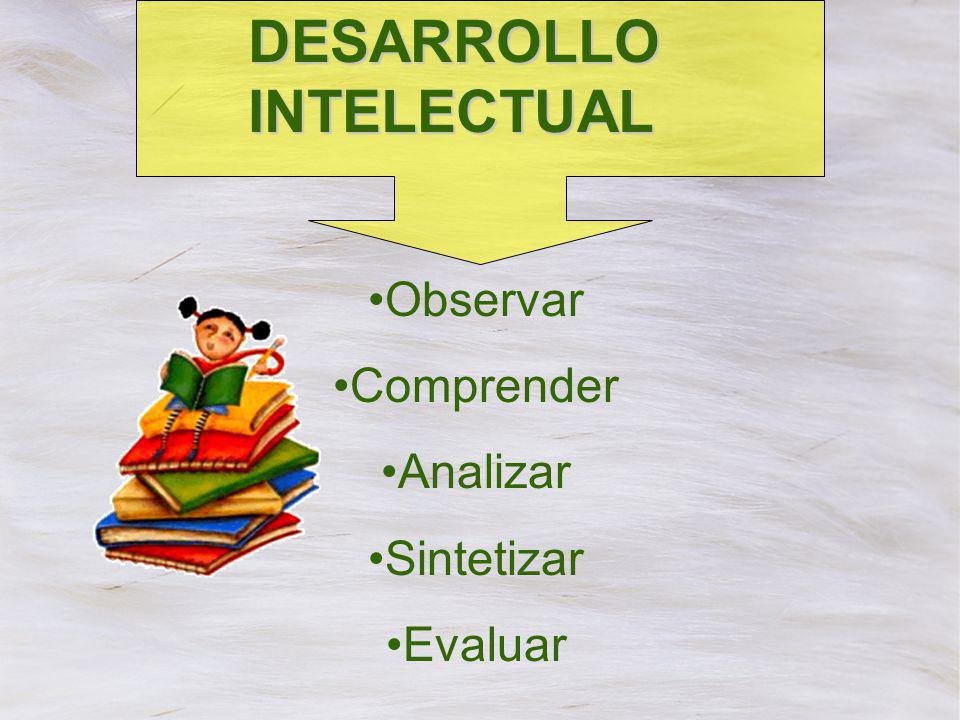 DESARROLLO INTELECTUAL

•Observar

•Comprender

•Analizar

•Sintetizar

•Evaluar